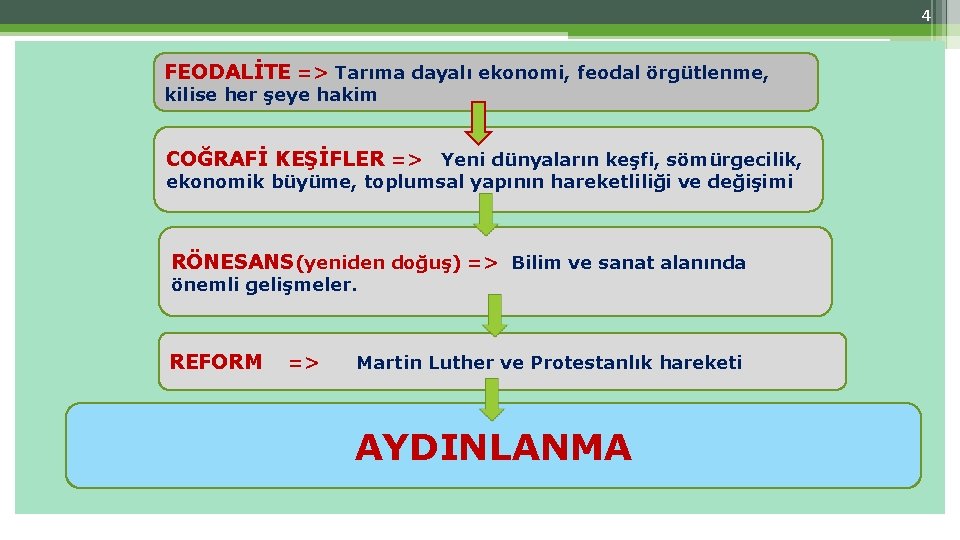 4

FEODALİTE => Tarıma dayalı ekonomi, feodal örgütlenme, kilise her şeye hakim

COĞRAFİ KEŞİFLER => Yeni dünyaların keşfi, sömürgecilik, ekonomik büyüme, toplumsal yapının hareketliliği ve değişimi

RÖNESANS(yeniden doğuş) => Bilim ve sanat alanında önemli gelişmeler.

REFORM => Martin Luther ve Protestanlık hareketi

AYDINLANMA